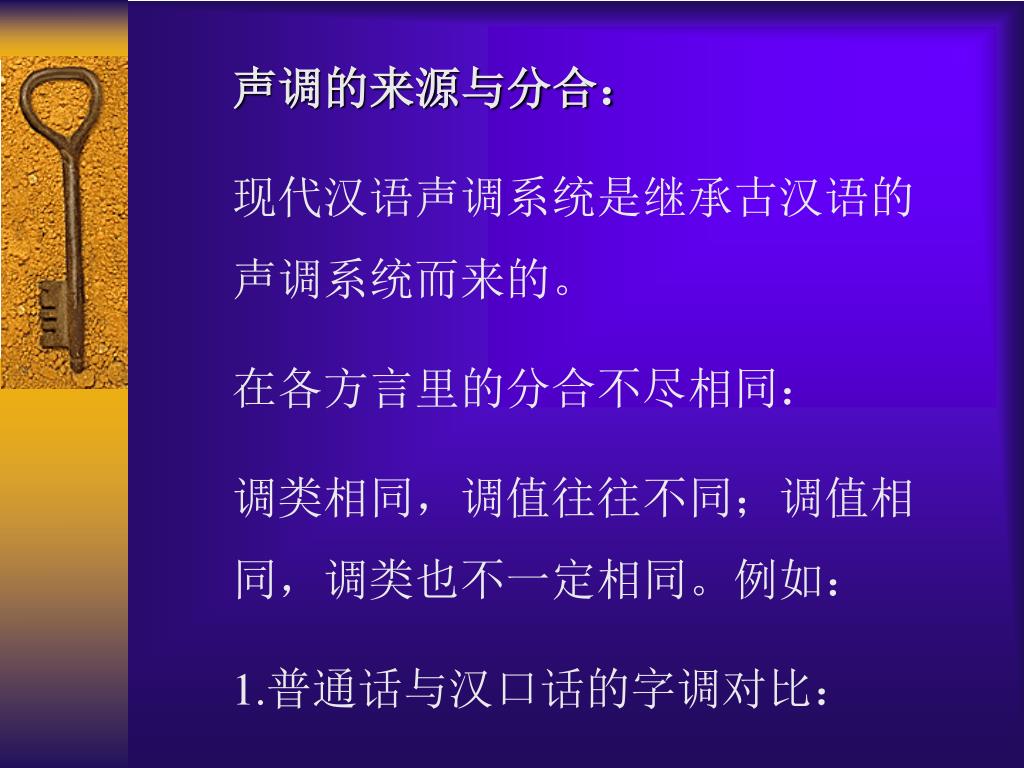 声调的来源与分合：

现代汉语声调系统是继承古汉语的声调系统而来的。

在各方言里的分合不尽相同：

调类相同，调值往往不同；调值相同，调类也不一定相同。例如：

1.普通话与汉口话的字调对比：